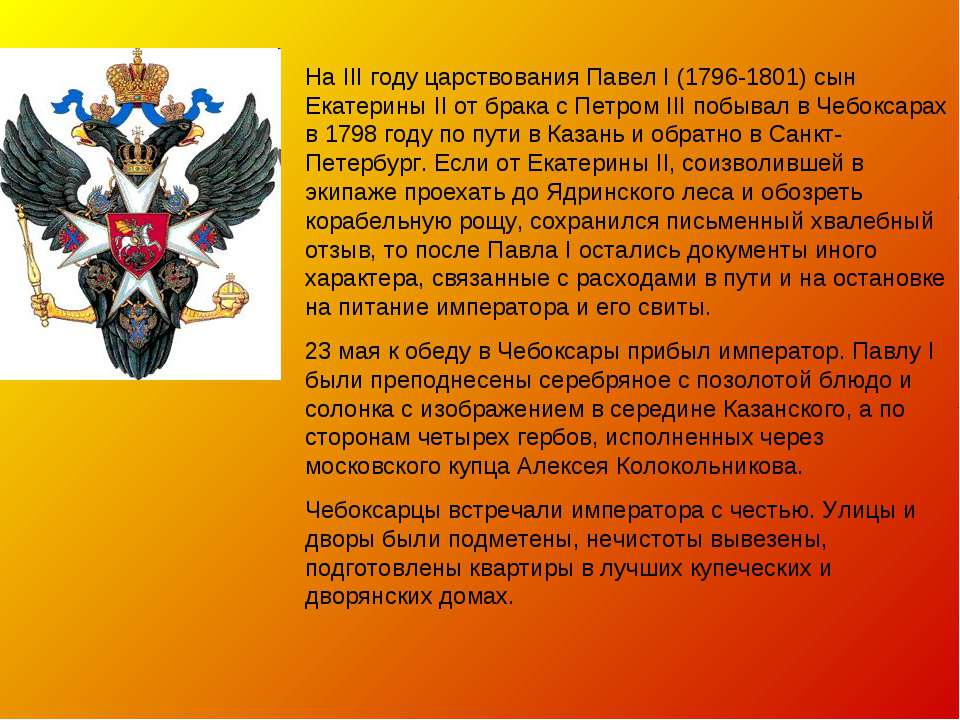 На III году царствования Павел I (1796-1801) сын Екатерины II от брака с Петром III побывал в Чебоксарах в 1798 году по пути в Казань и обратно в Санкт-Петербург. Если от Екатерины II, соизволившей в экипаже проехать до Ядринского леса и обозреть корабельную рощу, сохранился письменный хвалебный отзыв, то после Павла I остались документы иного характера, связанные с расходами в пути и на остановке на питание императора и его свиты.

23 мая к обеду в Чебоксары прибыл император. Павлу I были преподнесены серебряное с позолотой блюдо и солонка с изображением в середине Казанского, а по сторонам четырех гербов, исполненных через московского купца Алексея Колокольникова.

Чебоксарцы встречали императора с честью. Улицы и дворы были подметены, нечистоты вывезены, подготовлены квартиры в лучших купеческих и дворянских домах.